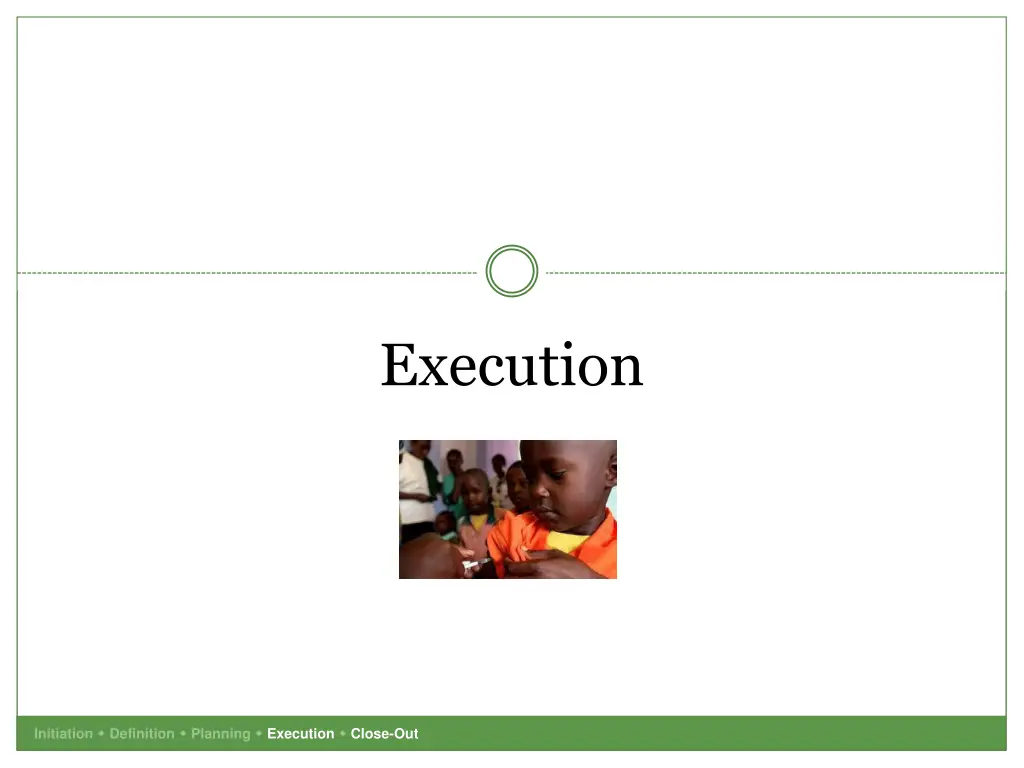 Execution

Initiation • Definition • Planning • Execution • Close-Out